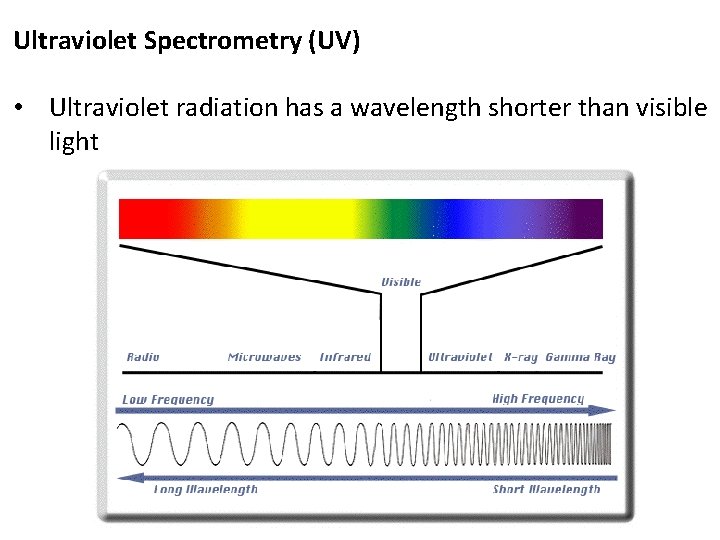 Ultraviolet Spectrometry (UV)

• Ultraviolet radiation has a wavelength shorter than visible light

Visible

Radio Microwaves Infrared Ultraviolet X-ray Gamma Ray

Low Frequency High Frequency

Long Wavelength Short Wavelength